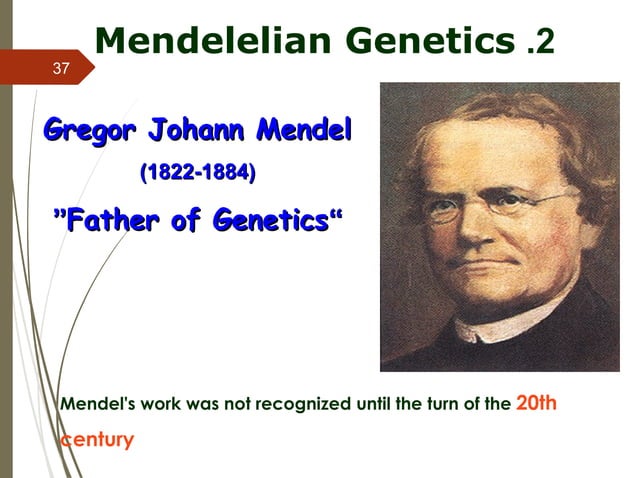 Mendelelian Genetics .2

37

Gregor Johann Mendel

(1822-1884)

"Father of Genetics"

Mendel's work was not recognized until the turn of the 20th century